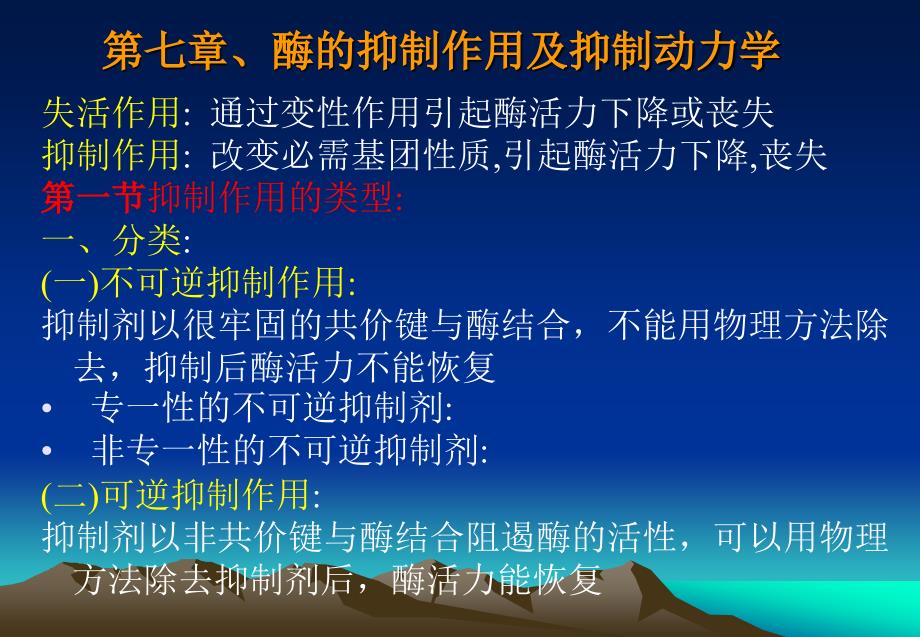 第七章、酶的抑制作用及抑制动力学

失活作用: 通过变性作用引起酶活力下降或丧失
抑制作用: 改变必需基团性质,引起酶活力下降,丧失

第一节抑制作用的类型:

一、分类:

(一)不可逆抑制作用:

抑制剂以很牢固的共价键与酶结合，不能用物理方法除去，抑制后酶活力不能恢复

• 专一性的不可逆抑制剂:
• 非专一性的不可逆抑制剂:

(二)可逆抑制作用:

抑制剂以非共价键与酶结合阻遏酶的活性，可以用物理方法除去抑制剂后，酶活力能恢复